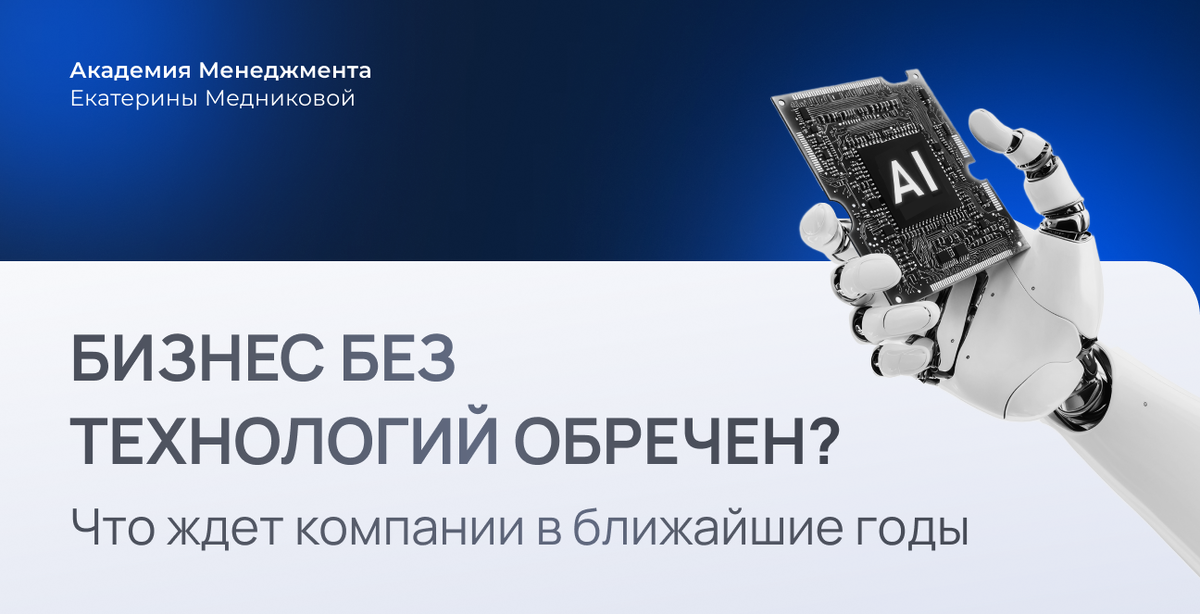 Академия Менеджмента
Екатерины Медниковой

AI

БИЗНЕС БЕЗ ТЕХНОЛОГИЙ ОБРЕЧЕН?

Что ждет компании в ближайшие годы